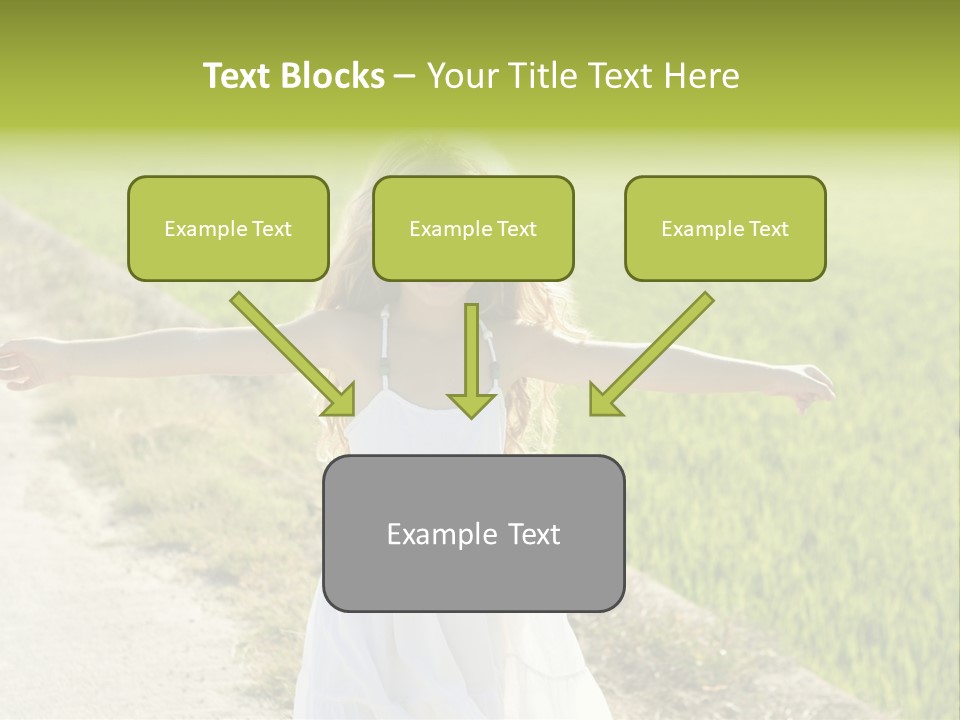 Text Blocks – Your Title Text Here

Example Text

Example Text

Example Text

Example Text